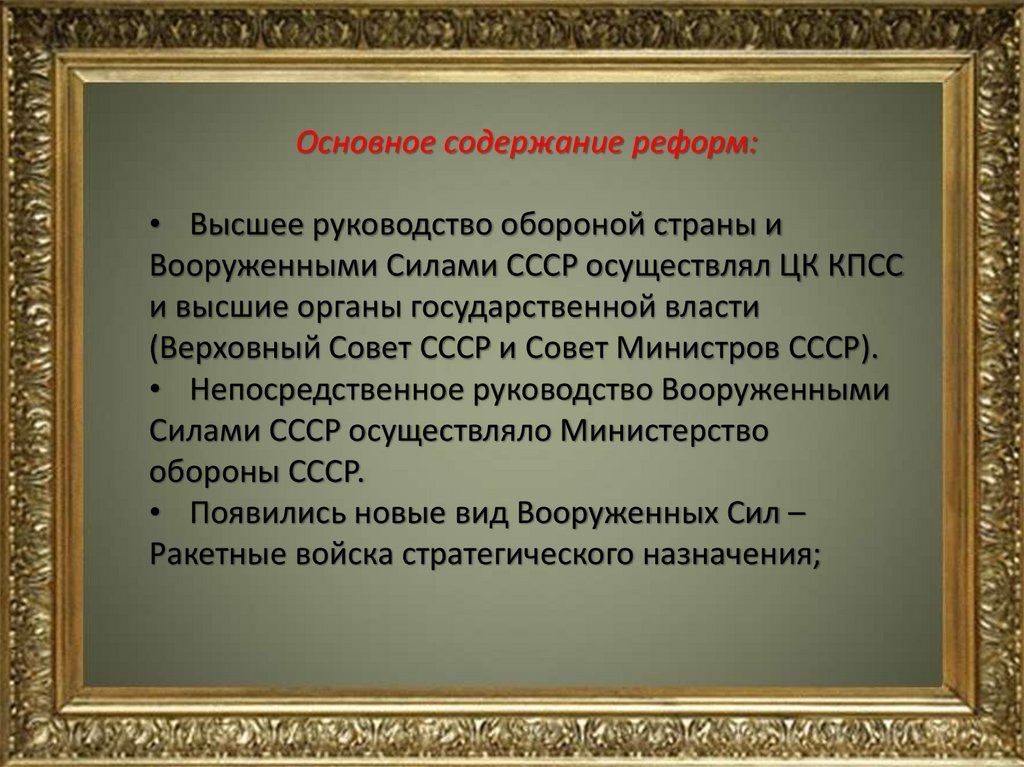 Основное содержание реформ:

• Высшее руководство обороной страны и Вооруженными Силами СССР осуществлял ЦК КПСС и высшие органы государственной власти (Верховный Совет СССР и Совет Министров СССР).
• Непосредственное руководство Вооруженными Силами СССР осуществляло Министерство обороны СССР.
• Появились новые вид Вооруженных Сил – Ракетные войска стратегического назначения;